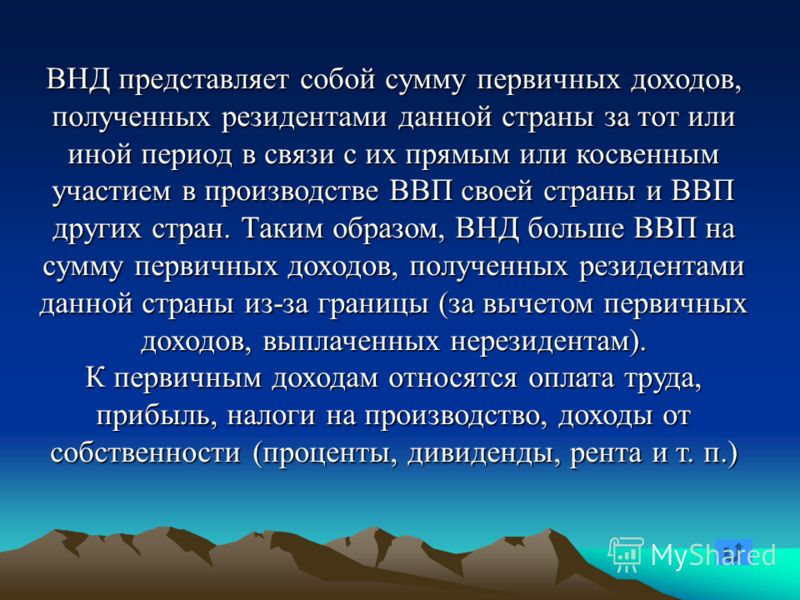 ВНД представляет собой сумму первичных доходов, полученных резидентами данной страны за тот или иной период в связи с их прямым или косвенным участием в производстве ВВП своей страны и ВВП других стран. Таким образом, ВНД больше ВВП на сумму первичных доходов, полученных резидентами данной страны из-за границы (за вычетом первичных доходов, выплаченных нерезидентам).
К первичным доходам относятся оплата труда, прибыль, налоги на производство, доходы от собственности (проценты, дивиденды, рента и т. п.)

MyShared